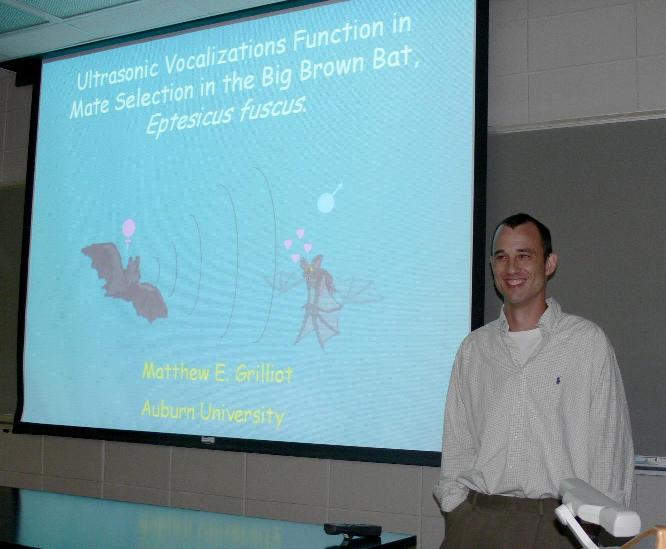 Ultrasonic Vocalizations Function in Mate Selection in the Big Brown Bat, Eptesicus fuscus.

Matthew E. Grilliot

Auburn University